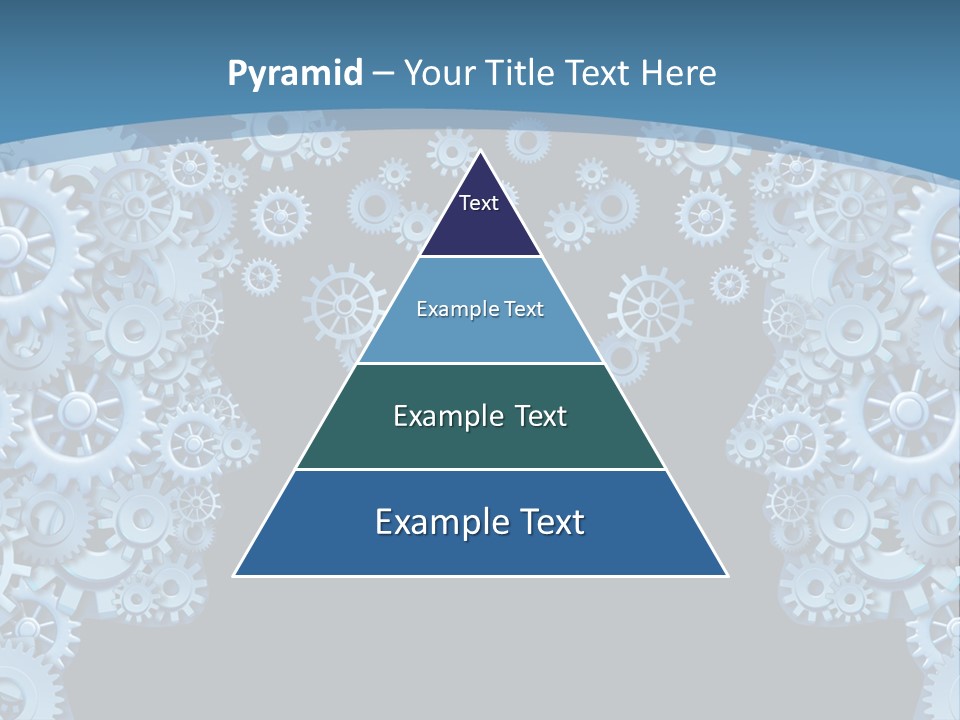 Pyramid – Your Title Text Here

Text

Example Text

Example Text

Example Text